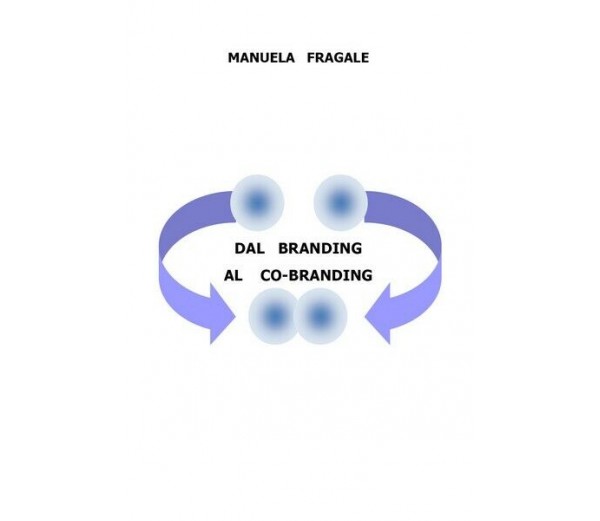 MANUELA FRAGALE

DAL BRANDING
AL CO-BRANDING